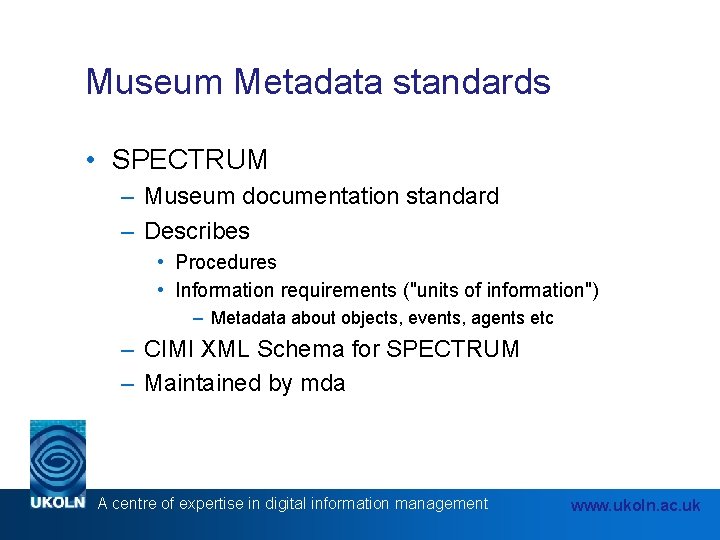 Museum Metadata standards

• SPECTRUM
– Museum documentation standard
– Describes
• Procedures
• Information requirements ("units of information")
– Metadata about objects, events, agents etc
– CIMI XML Schema for SPECTRUM
– Maintained by mda

UKOLN A centre of expertise in digital information management www.ukoln.ac.uk